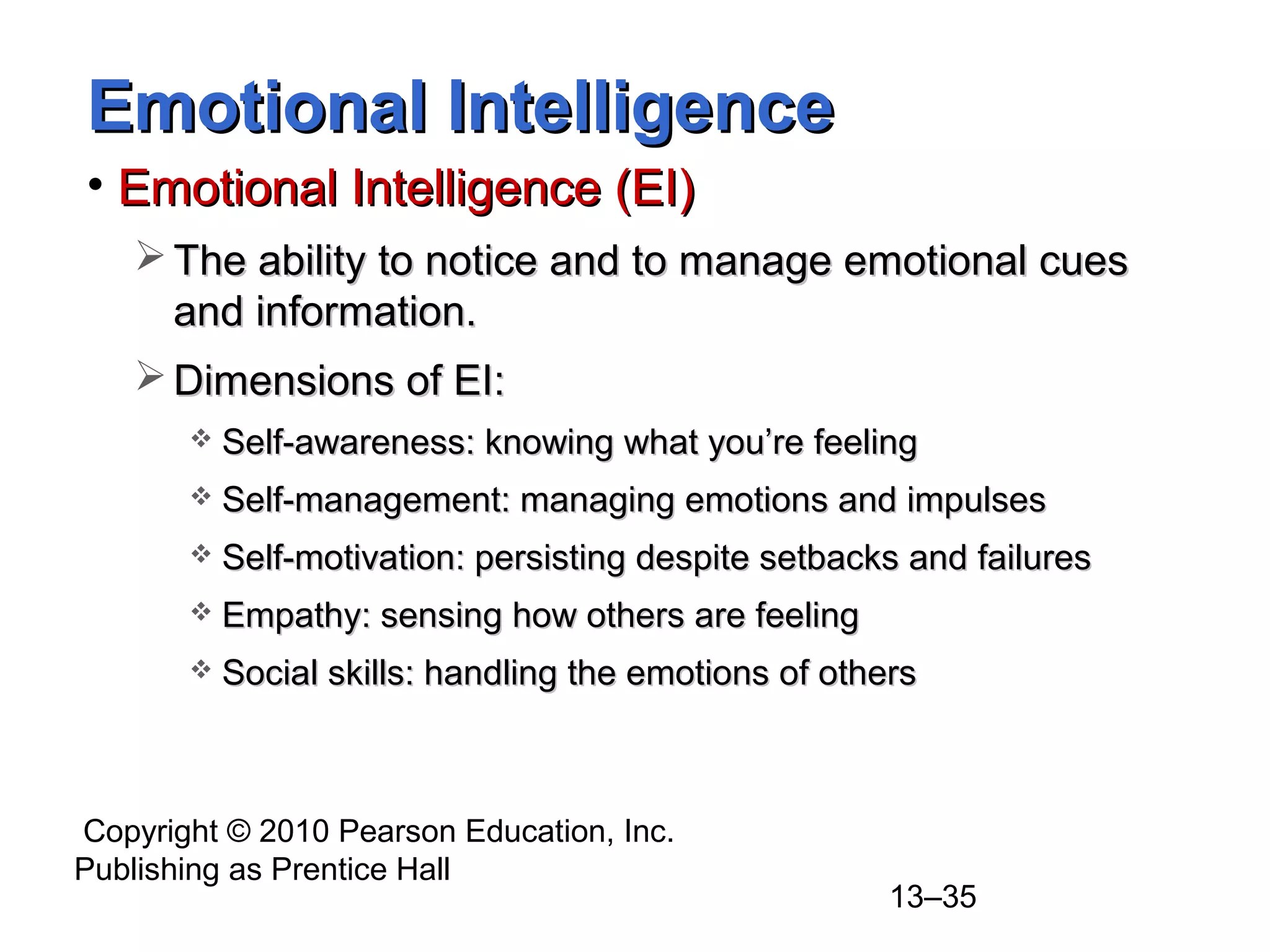 Emotional Intelligence

• Emotional Intelligence (EI)

➢ The ability to notice and to manage emotional cues and information.

➢ Dimensions of EI:

❖ Self-awareness: knowing what you’re feeling

❖ Self-management: managing emotions and impulses

❖ Self-motivation: persisting despite setbacks and failures

❖ Empathy: sensing how others are feeling

❖ Social skills: handling the emotions of others

Copyright © 2010 Pearson Education, Inc. Publishing as Prentice Hall

13–35